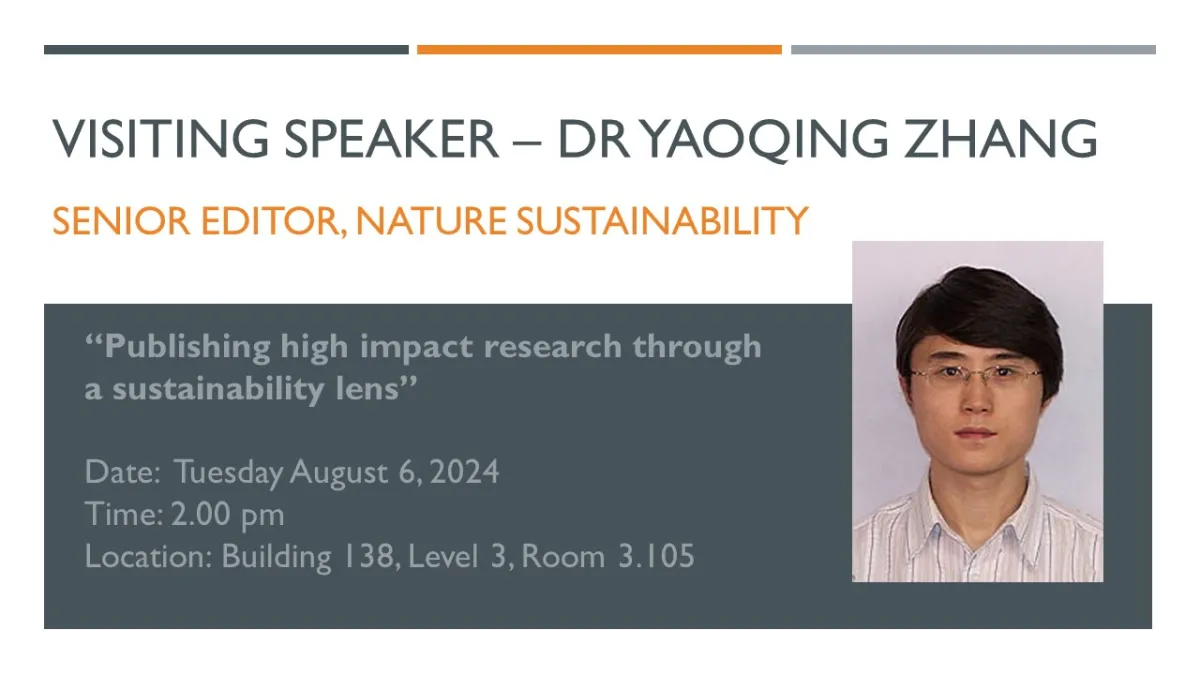 VISITING SPEAKER – DR YAOQING ZHANG

SENIOR EDITOR, NATURE SUSTAINABILITY

“Publishing high impact research through a sustainability lens”

Date: Tuesday August 6, 2024
Time: 2.00 pm
Location: Building 138, Level 3, Room 3.105